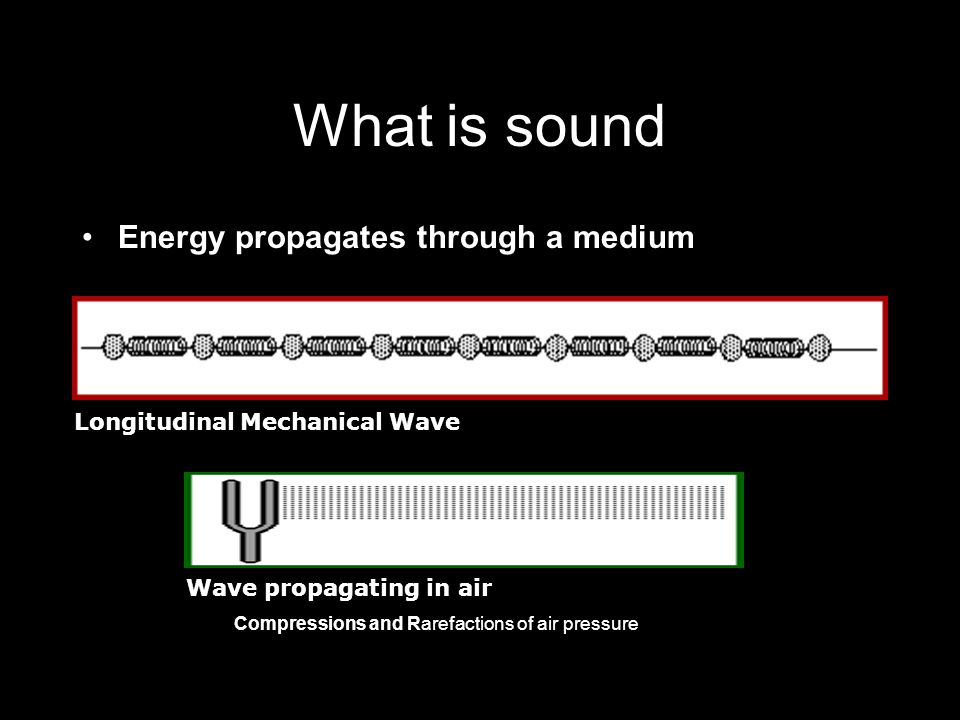 What is sound

• Energy propagates through a medium

Longitudinal Mechanical Wave

Wave propagating in air

Compressions and Rarefactions of air pressure